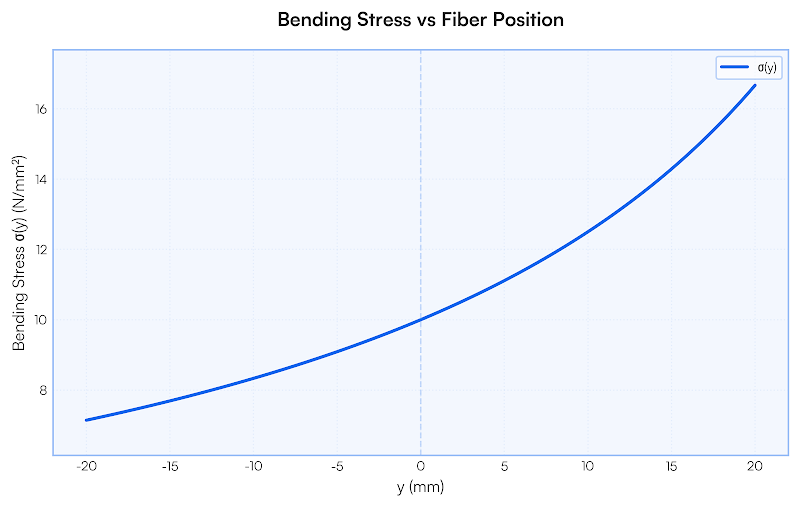 Bending Stress vs Fiber Position

σ(y)

Bending Stress σ(y) (N/mm²)

16
14
12
10
8

-20 -15 -10 -5 0 5 10 15 20

y (mm)